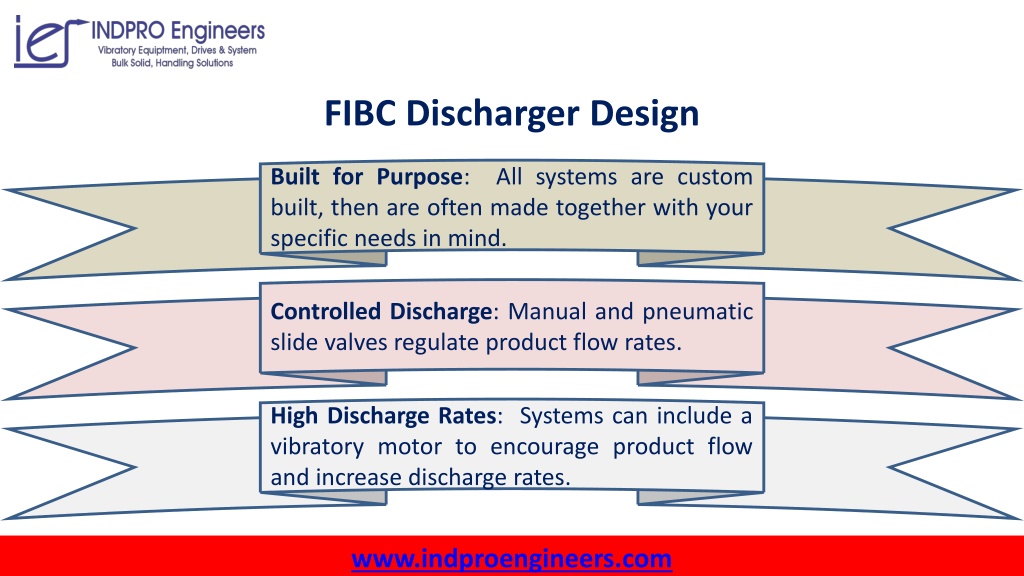 ie INDPRO Engineers
Vibratory Equipment, Drives & System
Bulk Solid, Handling Solutions

FIBC Discharger Design

Built for Purpose: All systems are custom built, then are often made together with your specific needs in mind.

Controlled Discharge: Manual and pneumatic slide valves regulate product flow rates.

High Discharge Rates: Systems can include a vibratory motor to encourage product flow and increase discharge rates.

www.indproengineers.com